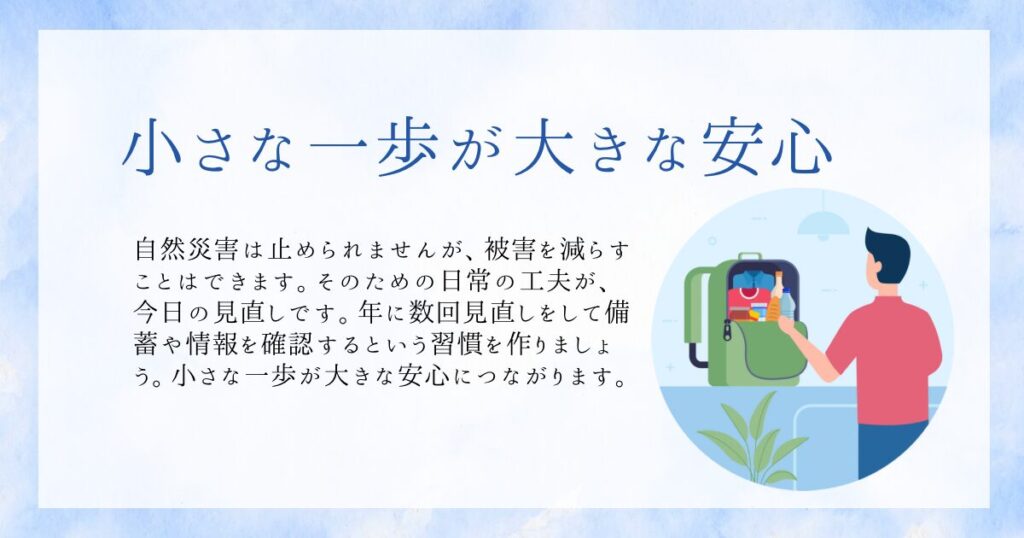 小さな一歩が大きな安心

自然災害は止められませんが、被害を減らすことはできます。そのための日常の工夫が、今日の見直しです。年に数回見直しをして備蓄や情報を確認するという習慣を作りましょう。小さな一歩が大きな安心につながります。